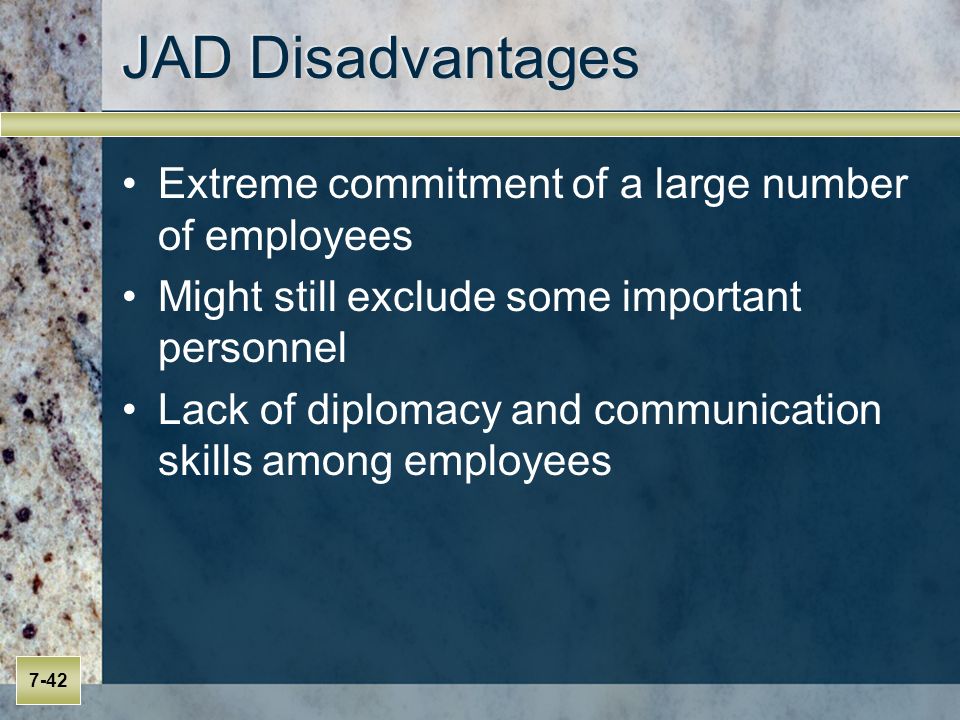 JAD Disadvantages

• Extreme commitment of a large number of employees
• Might still exclude some important personnel
• Lack of diplomacy and communication skills among employees

7-42